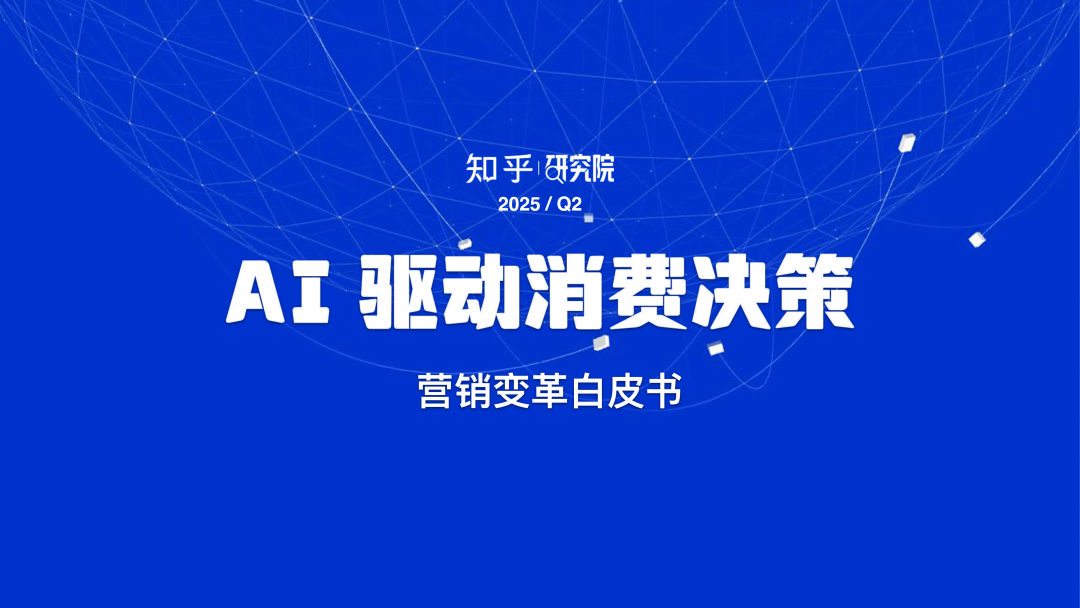 知乎 | 研究院

2025 / Q2

AI 驱动消费决策

营销变革白皮书